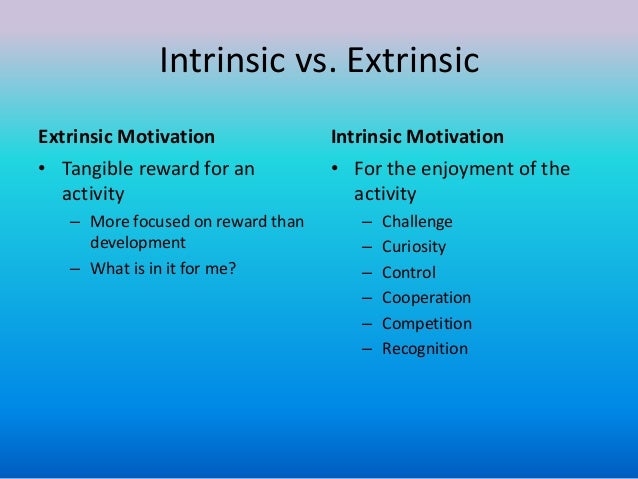 Intrinsic vs. Extrinsic

Extrinsic Motivation

• Tangible reward for an activity
  – More focused on reward than development
  – What is in it for me?

Intrinsic Motivation

• For the enjoyment of the activity
  – Challenge
  – Curiosity
  – Control
  – Cooperation
  – Competition
  – Recognition